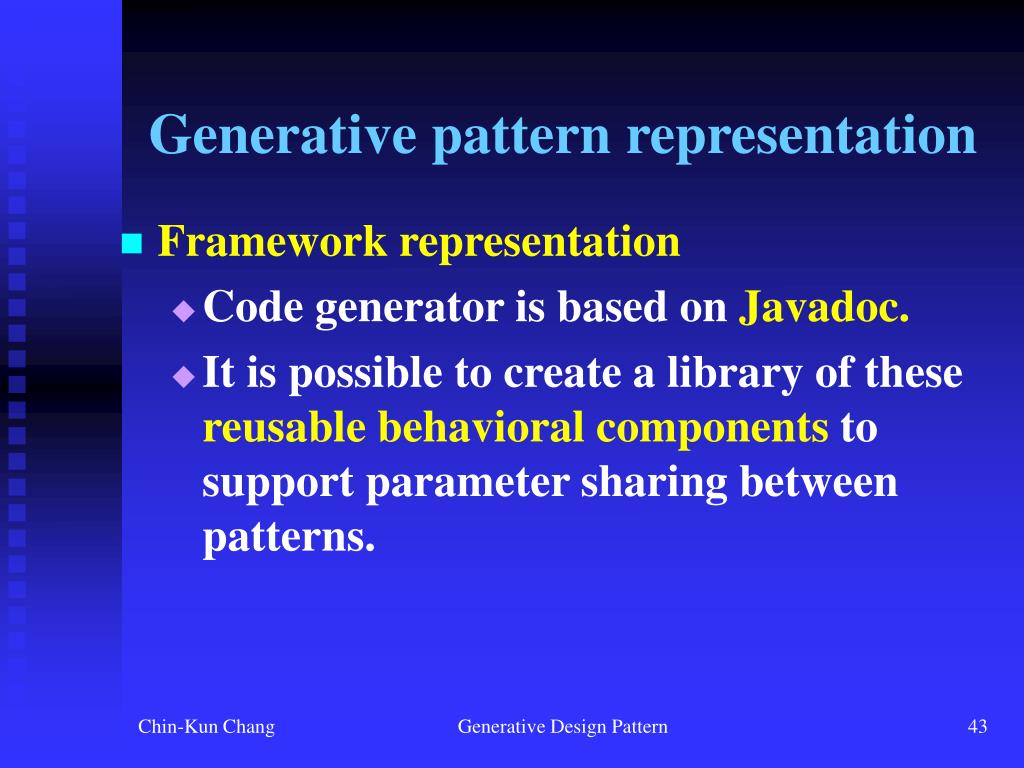 Generative pattern representation

Framework representation

Code generator is based on Javadoc.

It is possible to create a library of these reusable behavioral components to support parameter sharing between patterns.

Chin-Kun Chang

Generative Design Pattern

43